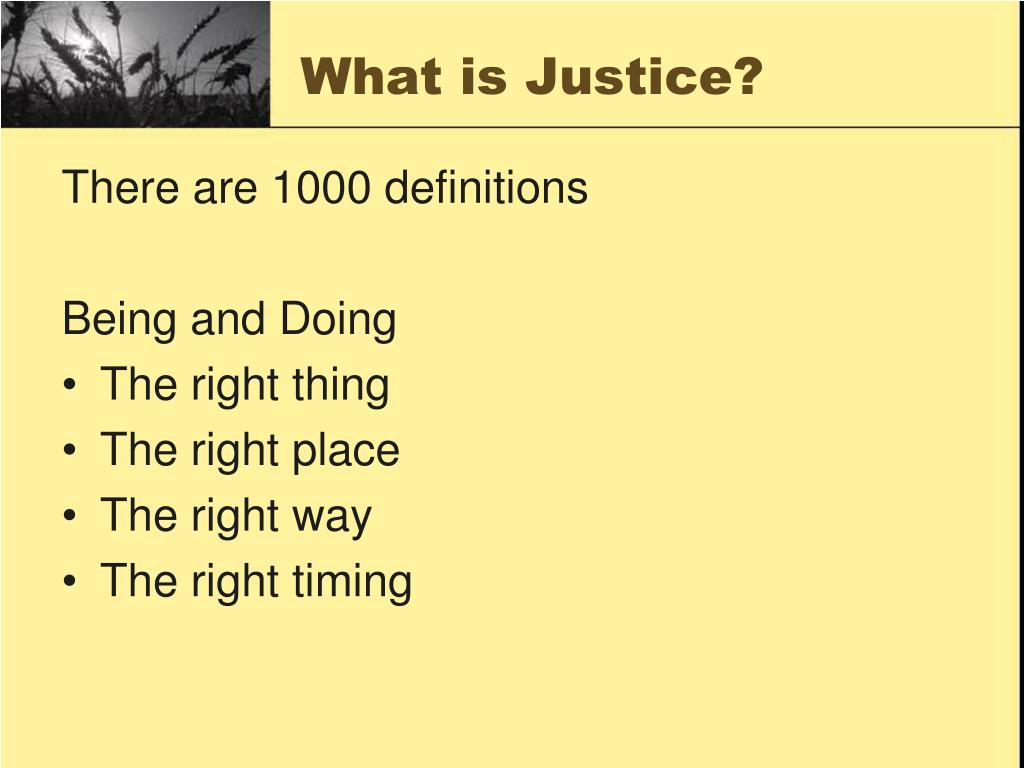 What is Justice?

There are 1000 definitions

Being and Doing
• The right thing
• The right place
• The right way
• The right timing